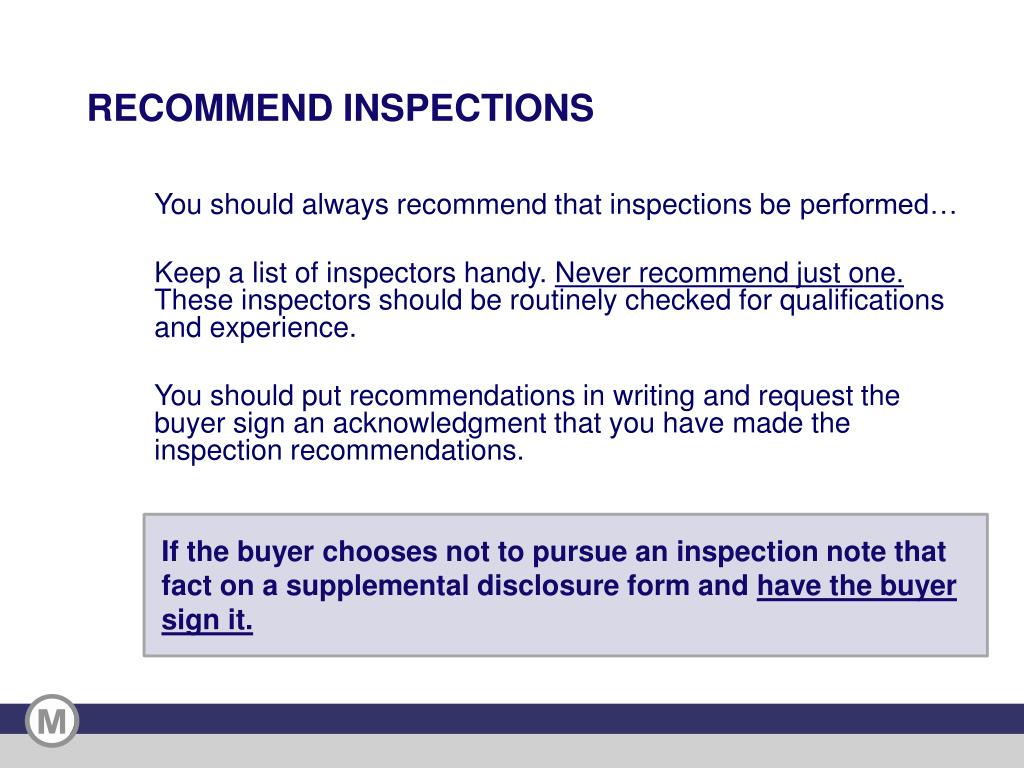 RECOMMEND INSPECTIONS

You should always recommend that inspections be performed…

Keep a list of inspectors handy. Never recommend just one. These inspectors should be routinely checked for qualifications and experience.

You should put recommendations in writing and request the buyer sign an acknowledgment that you have made the inspection recommendations.

If the buyer chooses not to pursue an inspection note that fact on a supplemental disclosure form and have the buyer sign it.

M